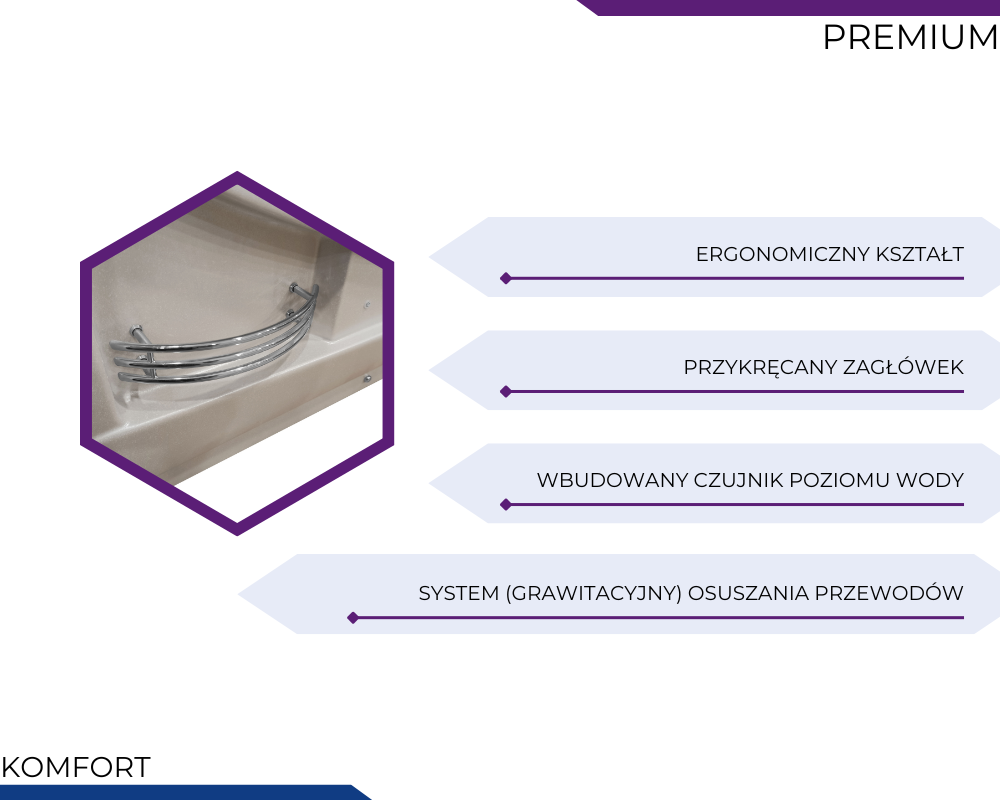 PREMIUM

ERGONOMICZNY KSZTAŁT

PRZYKRĘCANY ZAGŁÓWEK

WBUDOWANY CZUJNIK POZIOMU WODY

SYSTEM (GRAWITACYJNY) OSUSZANIA PRZEWODÓW

KOMFORT